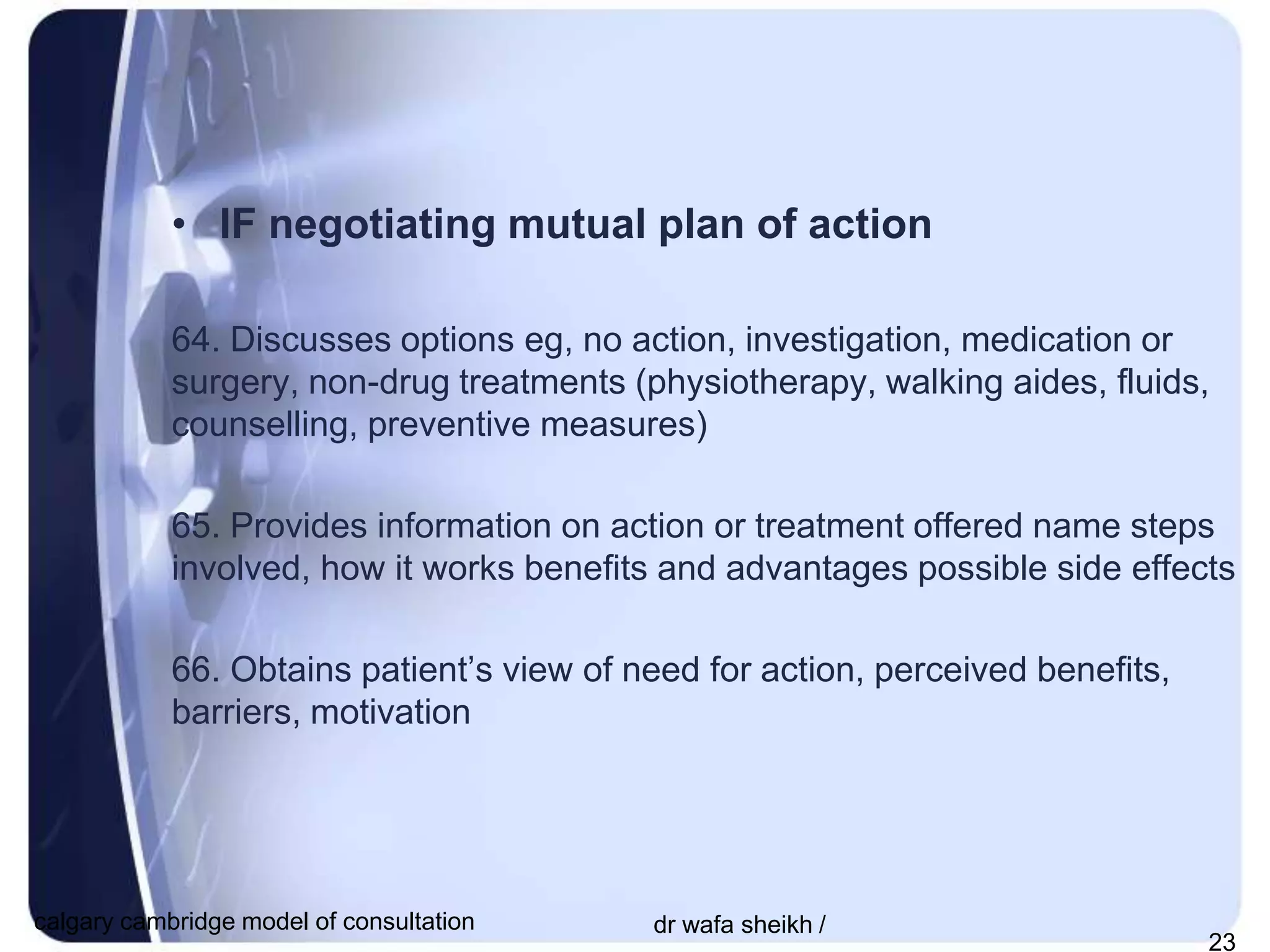 • IF negotiating mutual plan of action

64. Discusses options eg, no action, investigation, medication or surgery, non-drug treatments (physiotherapy, walking aides, fluids, counselling, preventive measures)

65. Provides information on action or treatment offered name steps involved, how it works benefits and advantages possible side effects

66. Obtains patient’s view of need for action, perceived benefits, barriers, motivation

calgary cambridge model of consultation

dr wafa sheikh /

23